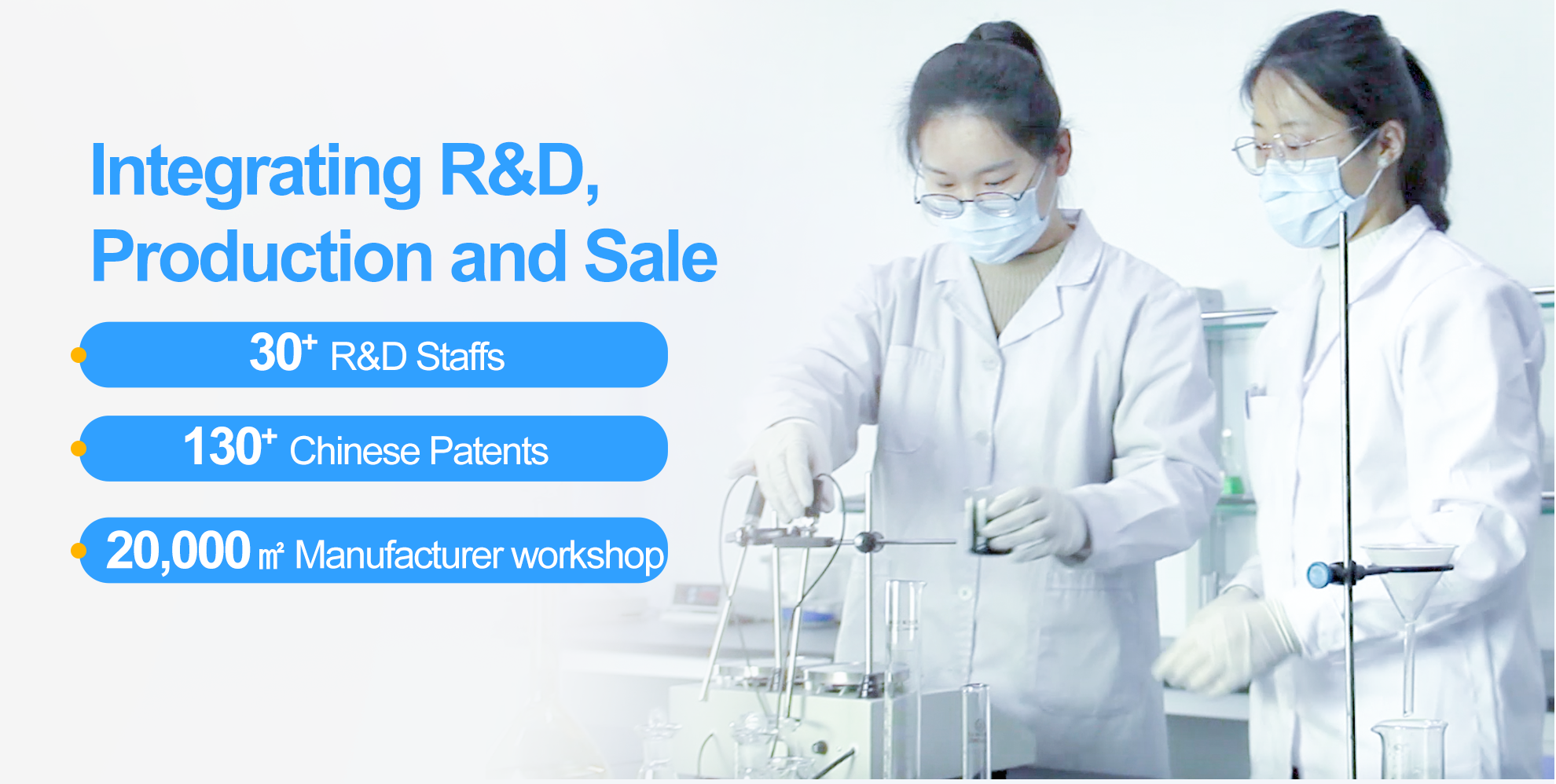 Integrating R&D, Production and Sale

$30^+$ R&D Staffs

$130^+$ Chinese Patents

20,000 ㎡ Manufacturer workshop